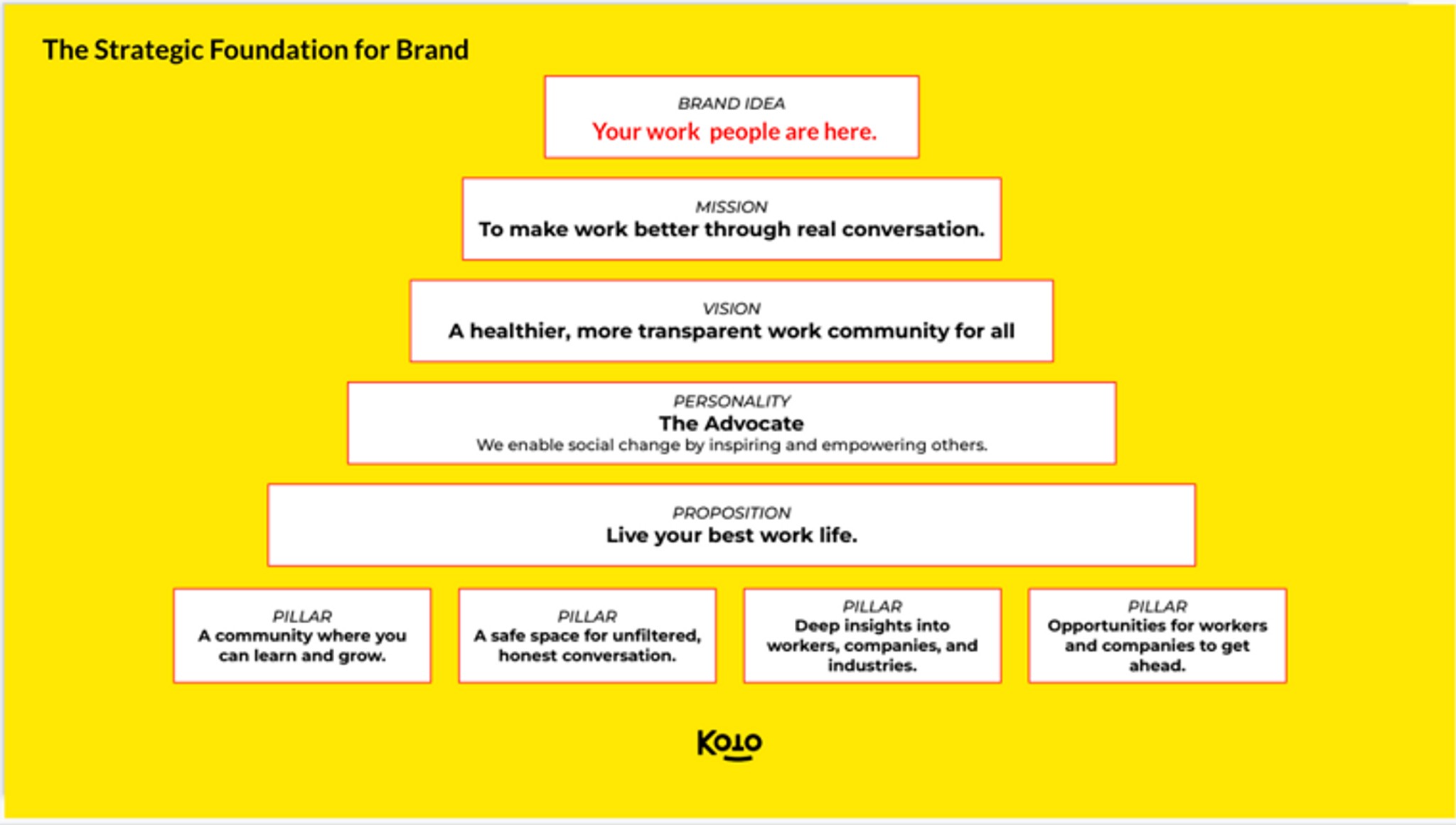 The Strategic Foundation for Brand

BRAND IDEA
Your work people are here.

MISSION
To make work better through real conversation.

VISION
A healthier, more transparent work community for all

PERSONALITY
The Advocate
We enable social change by inspiring and empowering others.

PROPOSITION
Live your best work life.

PILLAR
A community where you can learn and grow.

PILLAR
A safe space for unfiltered, honest conversation.

PILLAR
Deep insights into workers, companies, and industries.

PILLAR
Opportunities for workers and companies to get ahead.

Koto